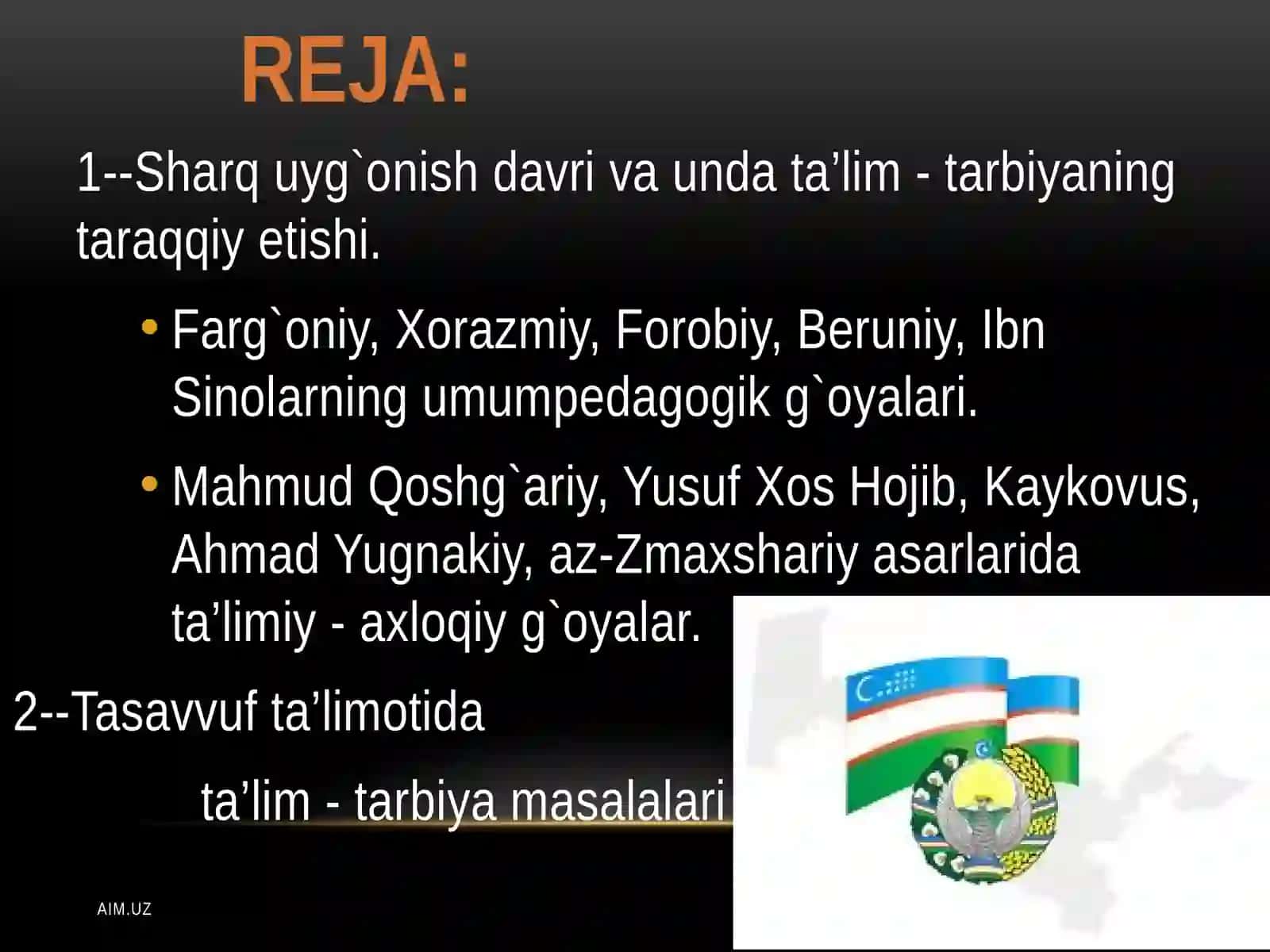 REJA:

1--Sharq uyg`onish davri va unda ta’lim - tarbiyaning taraqqiy etishi.

• Farg`oniy, Xorazmiy, Forobiy, Beruniy, Ibn Sinolarning umumpedagogik g`oyalari.

• Mahmud Qoshg`ariy, Yusuf Xos Hojib, Kaykovus, Ahmad Yugnakiy, az-Zmaxshariy asarlarida ta’limiy - axloqiy g`oyalar.

2--Tasavvuf ta’limotida

ta’lim - tarbiya masalalari

AIM.UZ